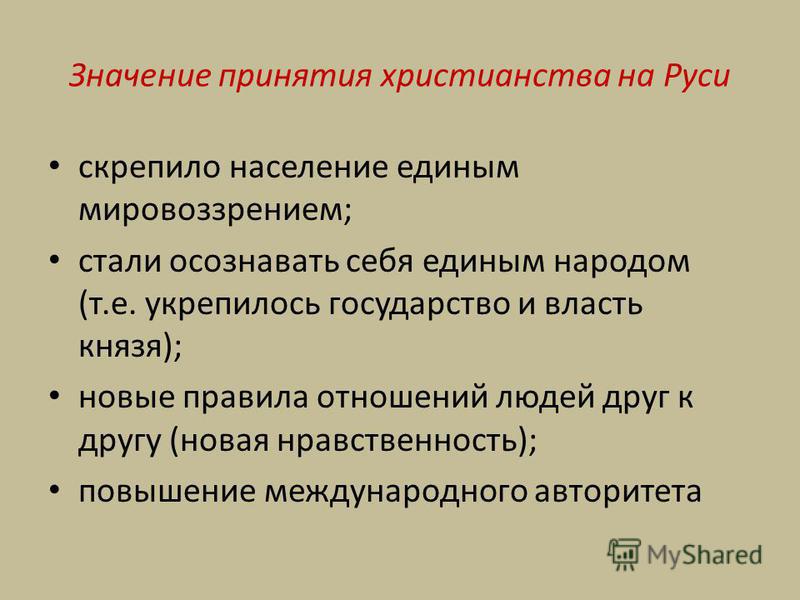 Значение принятия христианства на Руси

• скрепило население единым мировоззрением;

• стали осознавать себя единым народом (т.е. укрепилось государство и власть князя);

• новые правила отношений людей друг к другу (новая нравственность);

• повышение международного авторитета

MyShared